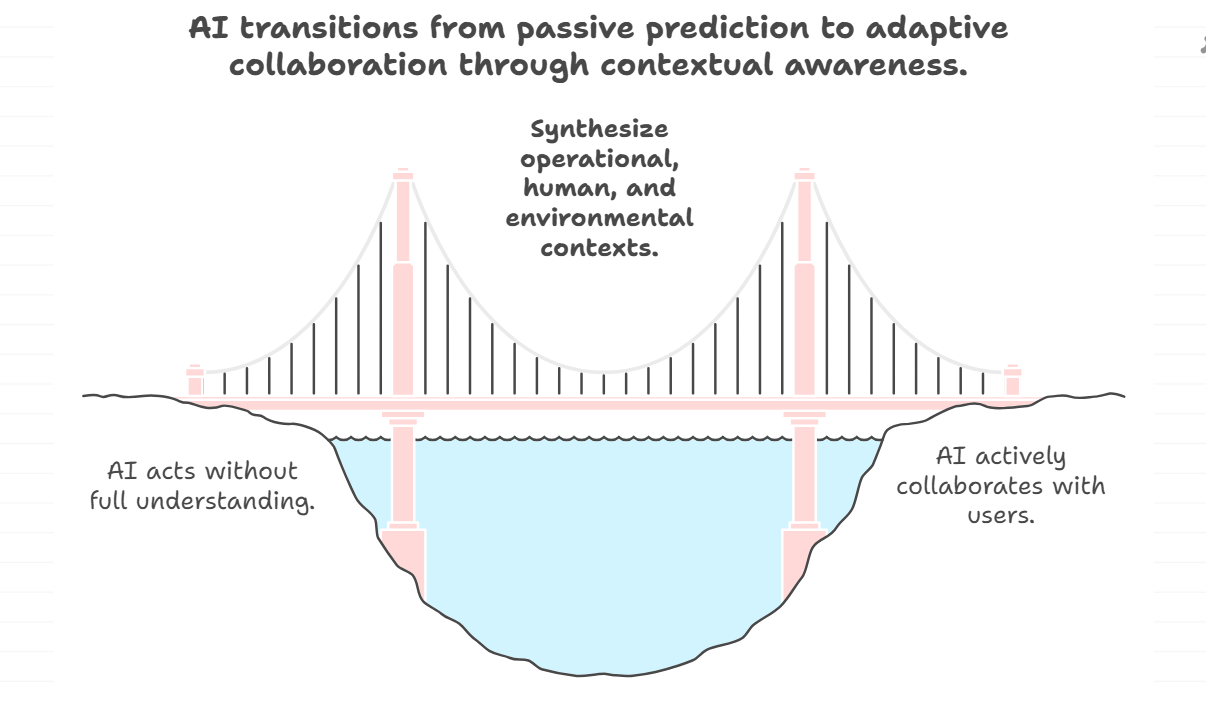 AI transitions from passive prediction to adaptive collaboration through contextual awareness.

Synthesize operational, human, and environmental contexts.

AI acts without full understanding.

AI actively collaborates with users.